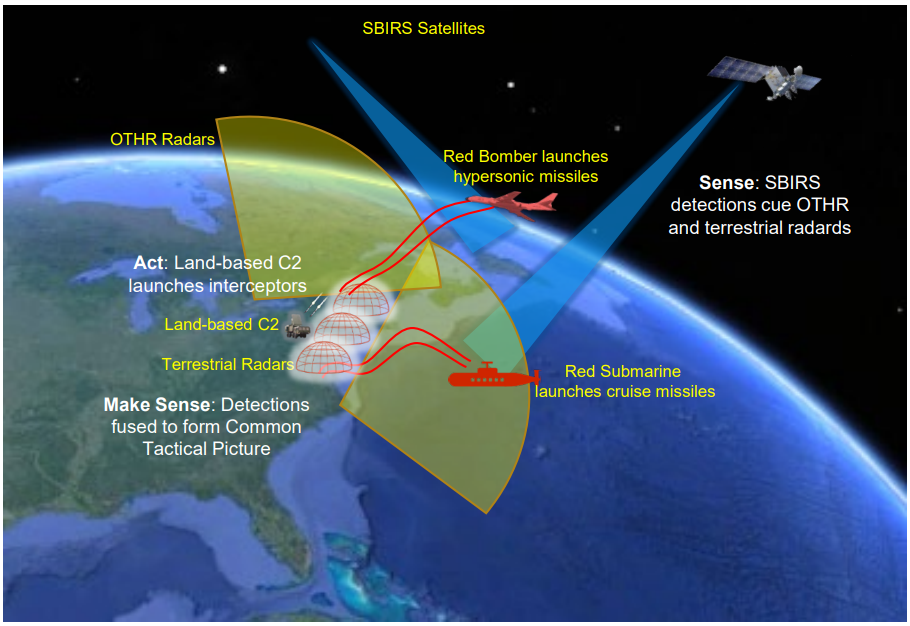 SBIRS Satellites

OTHR Radars

Red Bomber launches hypersonic missiles

Sense: SBIRS detections cue OTHR and terrestrial radards

Act: Land-based C2 launches interceptors

Land-based C2

Terrestrial Radars

Red Submarine launches cruise missiles

Make Sense: Detections fused to form Common Tactical Picture